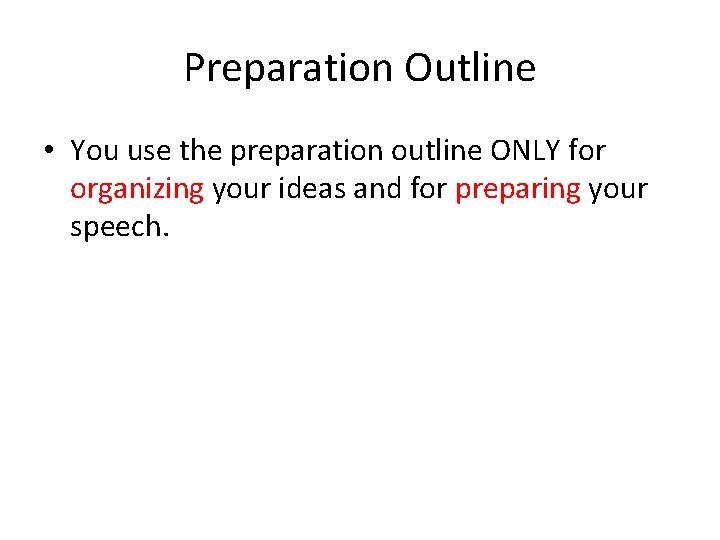 Preparation Outline

• You use the preparation outline ONLY for organizing your ideas and for preparing your speech.